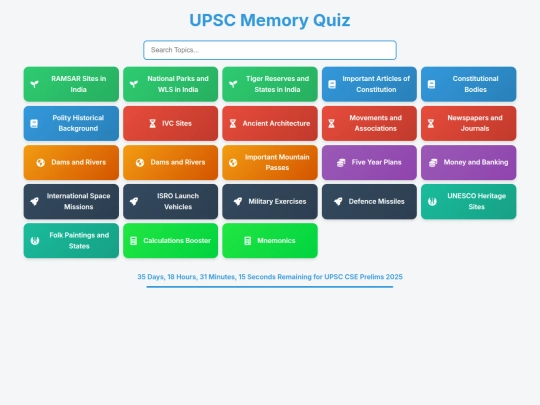 UPSC Memory Quiz

Search Topics...

RAMSAR Sites in India

National Parks and WLS in India

Tiger Reserves and States in India

Important Articles of Constitution

Constitutional Bodies

Polity Historical Background

IVC Sites

Ancient Architecture

Movements and Associations

Newspapers and Journals

Dams and Rivers

Dams and Rivers

Important Mountain Passes

Five Year Plans

Money and Banking

International Space Missions

ISRO Launch Vehicles

Military Exercises

Defence Missiles

UNESCO Heritage Sites

Folk Paintings and States

Calculations Booster

Mnemonics

35 Days, 18 Hours, 31 Minutes, 15 Seconds Remaining for UPSC CSE Prelims 2025